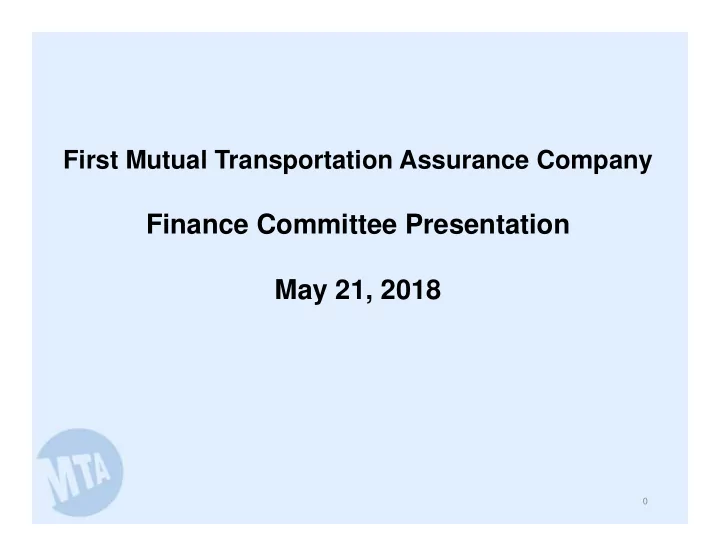 First Mutual Transportation Assurance Company

Finance Committee Presentation

May 21, 2018

MTA

0